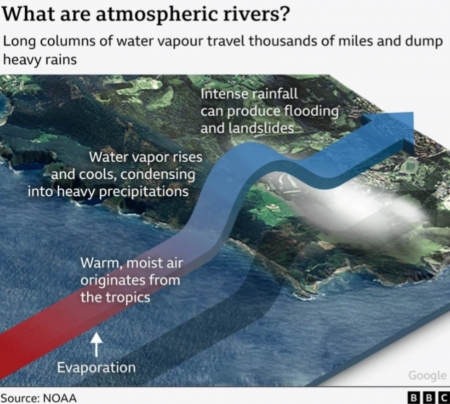 What are atmospheric rivers?

Long columns of water vapour travel thousands of miles and dump heavy rains

Intense rainfall can produce flooding and landslides

Water vapor rises and cools, condensing into heavy precipitations

Warm, moist air originates from the tropics

Evaporation

Google

Source: NOAA

BBC